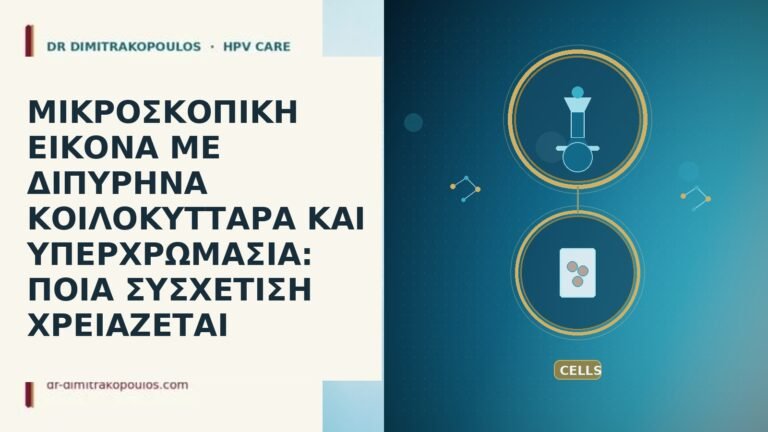 DR DIMITRAKOPOULOS · HPV CARE

ΜΙΚΡΟΣΚΟΠΙΚΗ ΕΙΚΟΝΑ ΜΕ ΔΙΠΥΡΗΝΑ ΚΟΙΛΟΚΥΤΤΑΡΑ ΚΑΙ ΥΠΕΡΧΡΩΜΑΣΙΑ: ΠΟΙΑ ΣΥΣΧΕΤΙΣΗ ΧΡΕΙΑΖΕΤΑΙ

dr-dimitrakopoulos.com

CELLS